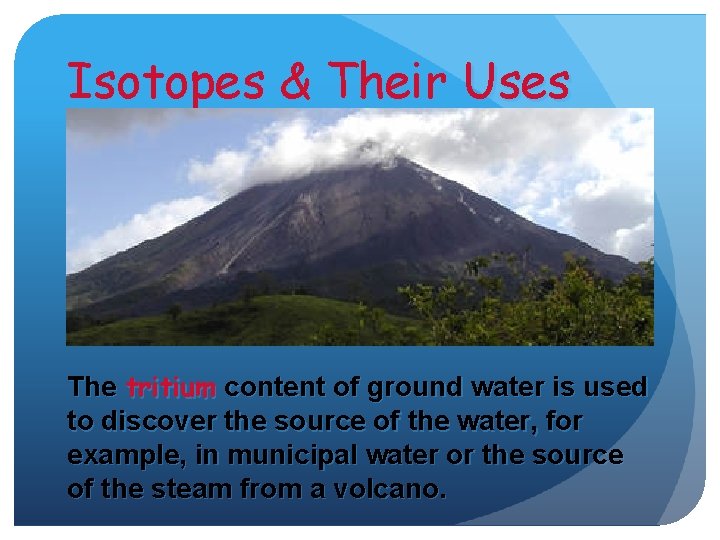 Isotopes & Their Uses

The tritium content of ground water is used to discover the source of the water, for example, in municipal water or the source of the steam from a volcano.